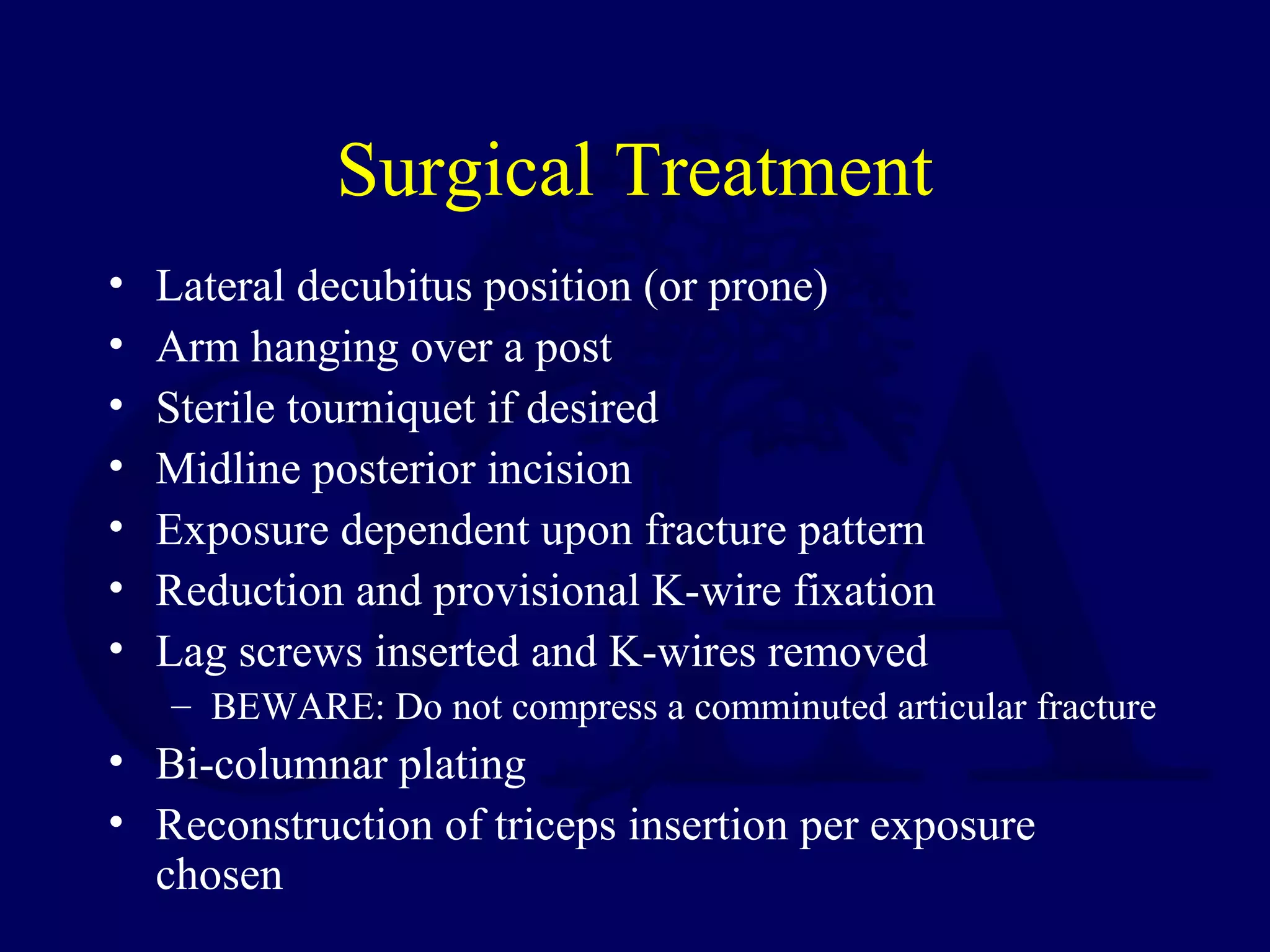 Surgical Treatment

• Lateral decubitus position (or prone)
• Arm hanging over a post
• Sterile tourniquet if desired
• Midline posterior incision
• Exposure dependent upon fracture pattern
• Reduction and provisional K-wire fixation
• Lag screws inserted and K-wires removed
  – BEWARE: Do not compress a comminuted articular fracture
• Bi-columnar plating
• Reconstruction of triceps insertion per exposure chosen